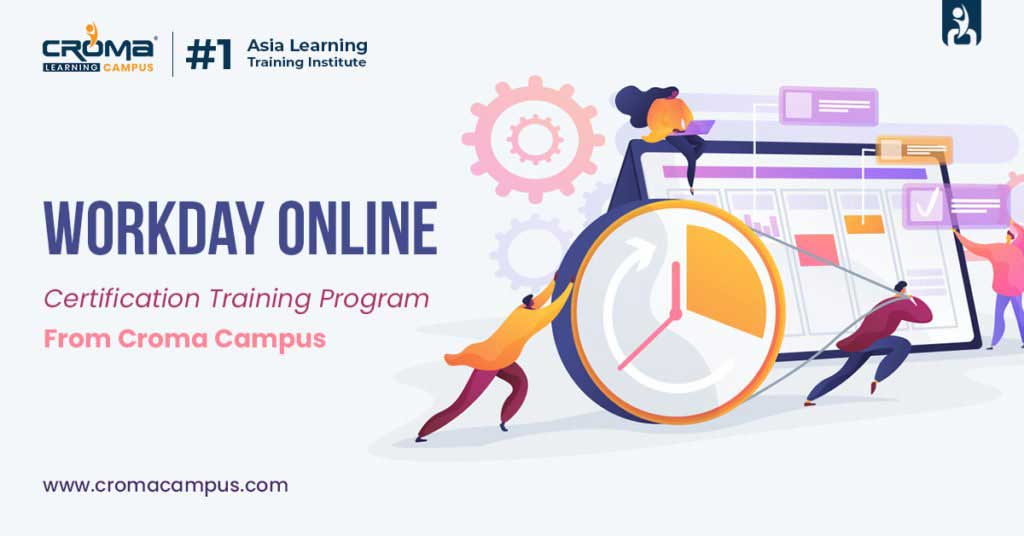 CROMA® LEARNING CAMPUS

#1 Asia Learning Training Institute

WORKDAY ONLINE

Certification Training Program

From Croma Campus

www.cromacampus.com